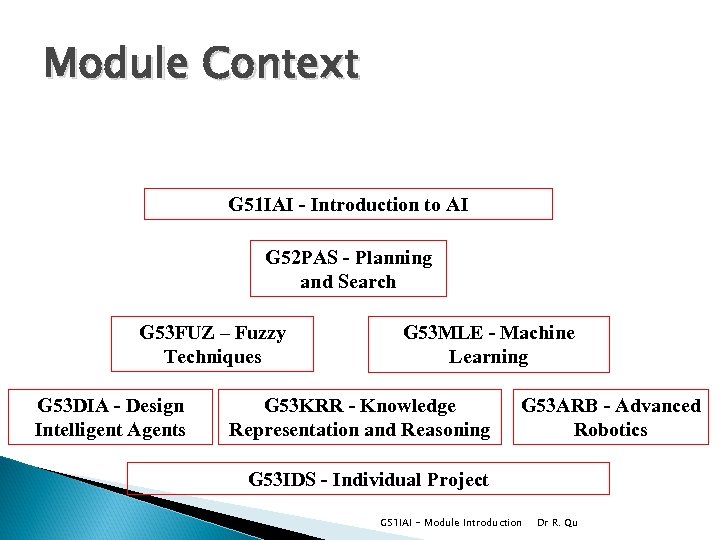 Module Context

G51IAI - Introduction to AI

G52PAS - Planning and Search

G53FUZ – Fuzzy Techniques

G53MLE - Machine Learning

G53DIA - Design Intelligent Agents

G53KRR - Knowledge Representation and Reasoning

G53ARB - Advanced Robotics

G53IDS - Individual Project

G51IAI - Module Introduction Dr R. Qu